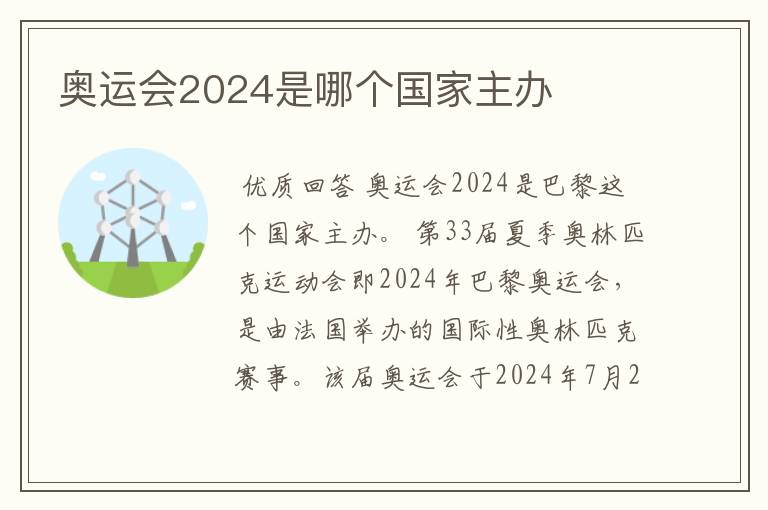 奥运会2024是哪个国家主办

优质回答 奥运会2024是巴黎这个国家主办。 第33届夏季奥林匹克运动会即2024年巴黎奥运会，是由法国举办的国际性奥林匹克赛事。 该届奥运会于2024年7月2